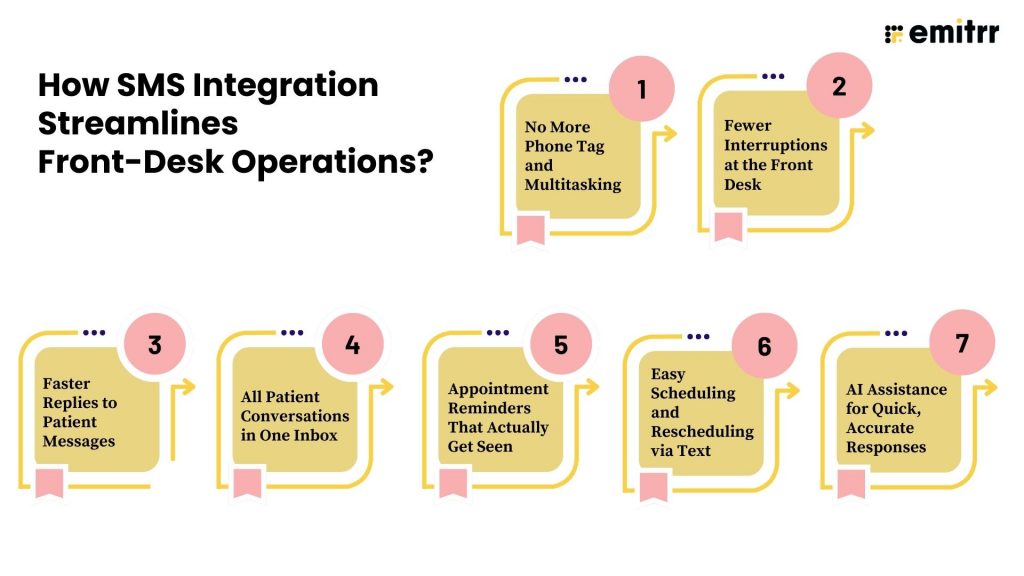 emitrr

How SMS Integration Streamlines Front-Desk Operations?

1
No More Phone Tag and Multitasking

2
Fewer Interruptions at the Front Desk

3
Faster Replies to Patient Messages

4
All Patient Conversations in One Inbox

5
Appointment Reminders That Actually Get Seen

6
Easy Scheduling and Rescheduling via Text

7
AI Assistance for Quick, Accurate Responses